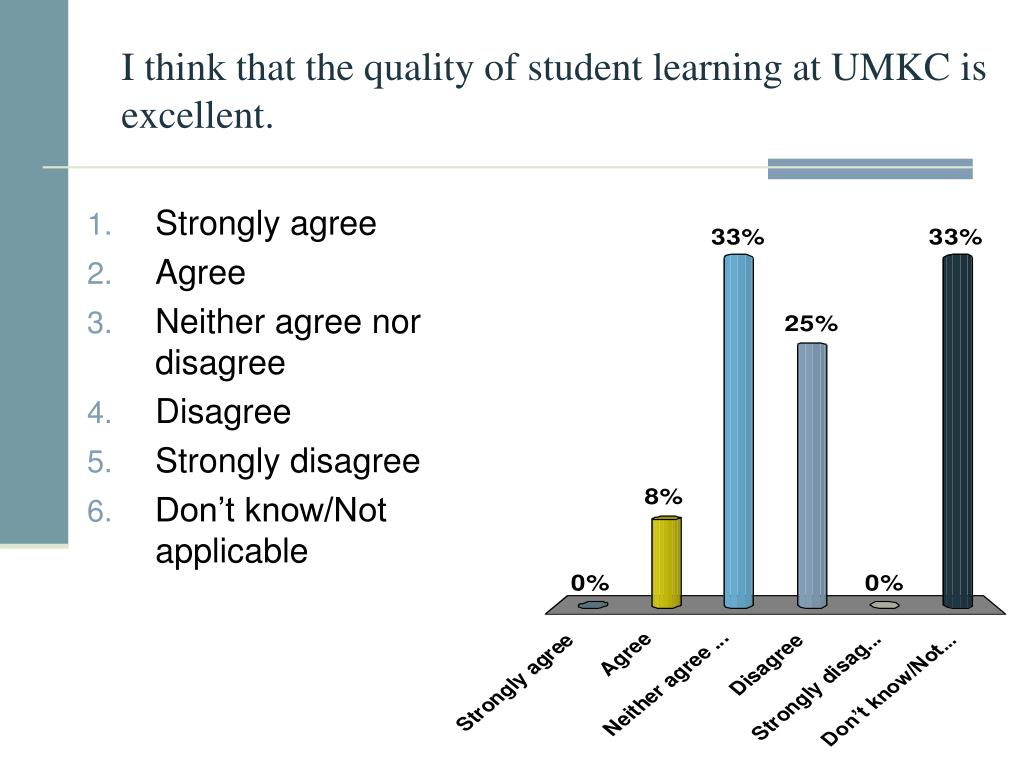 I think that the quality of student learning at UMKC is excellent.

1. Strongly agree
2. Agree
3. Neither agree nor disagree
4. Disagree
5. Strongly disagree
6. Don't know/Not applicable

0%
8%
33%
25%
0%
33%

Strongly agree
Agree
Neither agree ...
Disagree
Strongly disag...
Don't know/Not...